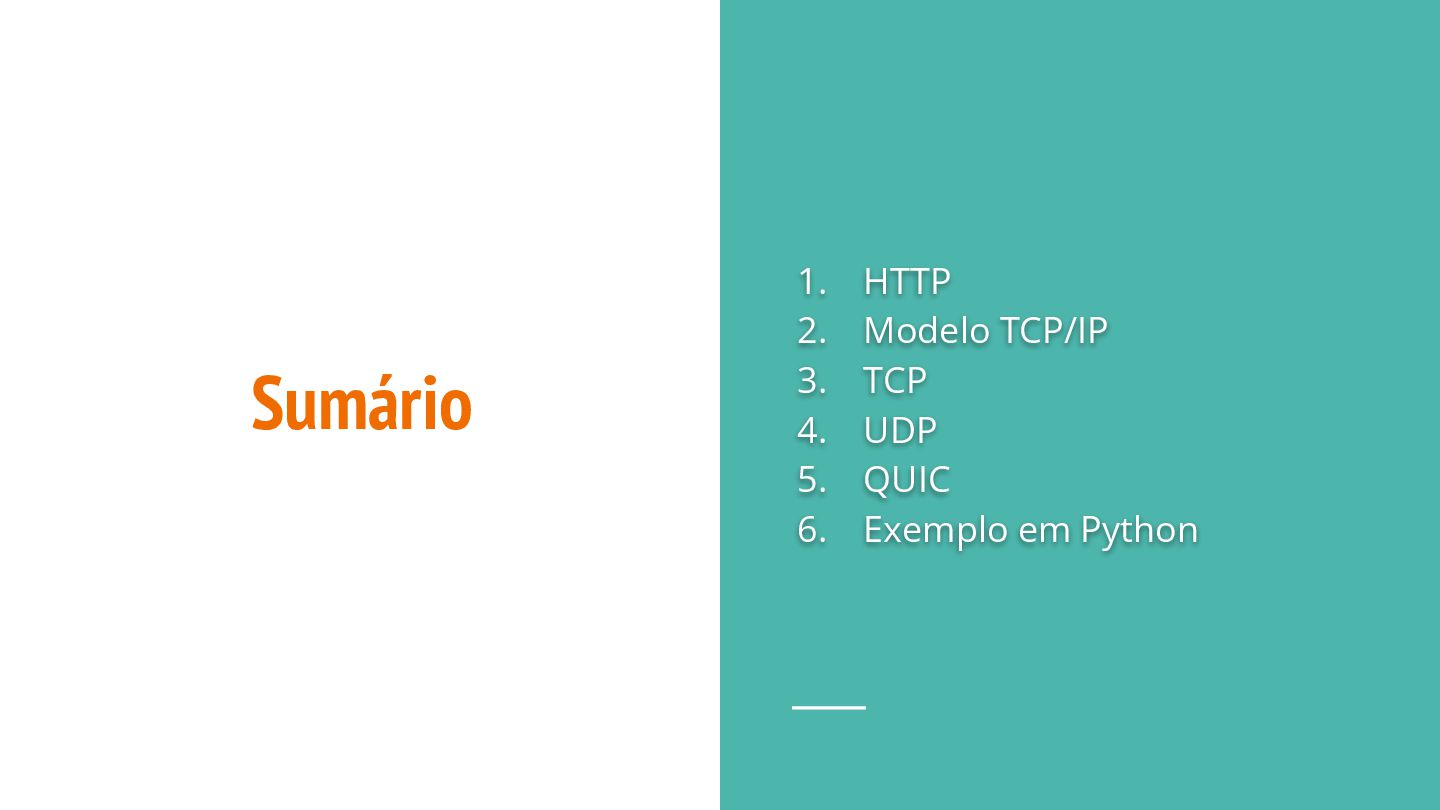 Sumário

1. HTTP
2. Modelo TCP/IP
3. TCP
4. UDP
5. QUIC
6. Exemplo em Python